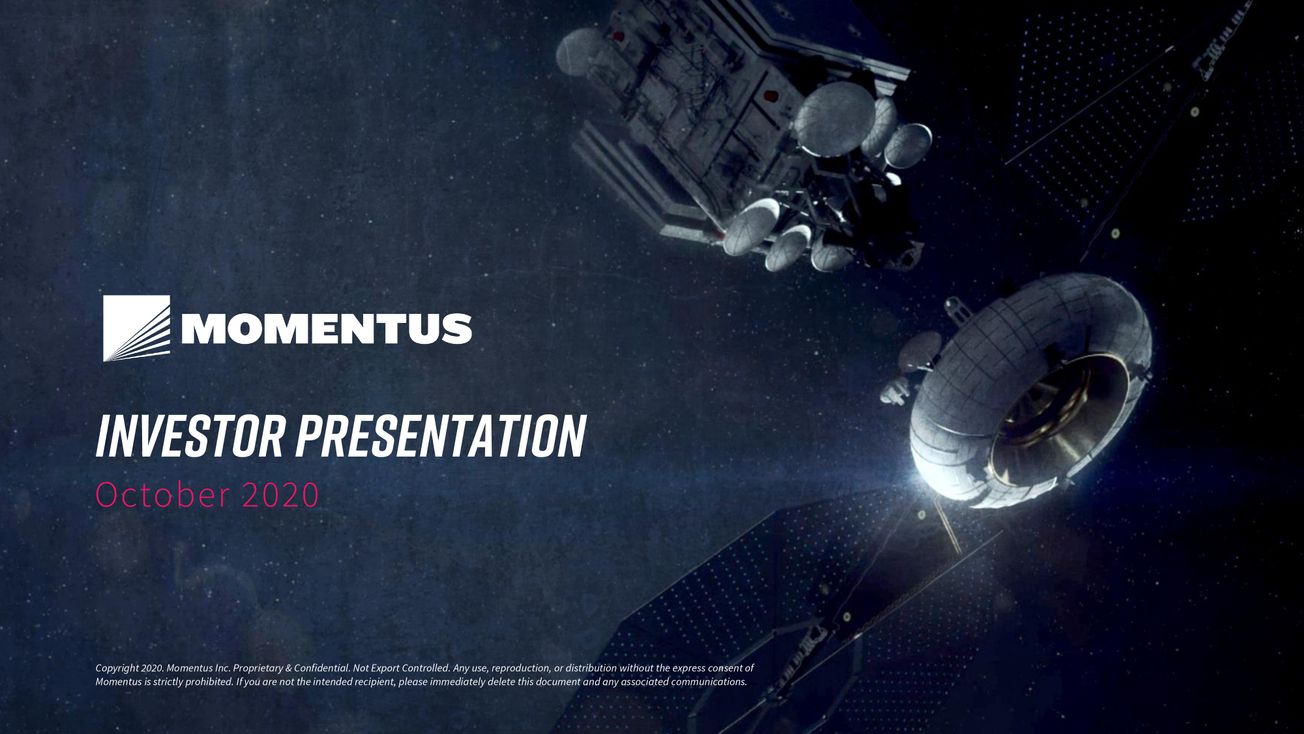 MOMENTUS

INVESTOR PRESENTATION

October 2020

Copyright 2020. Momentus Inc. Proprietary & Confidential. Not Export Controlled. Any use, reproduction, or distribution without the express consent of Momentus is strictly prohibited. If you are not the intended recipient, please immediately delete this document and any associated communications.